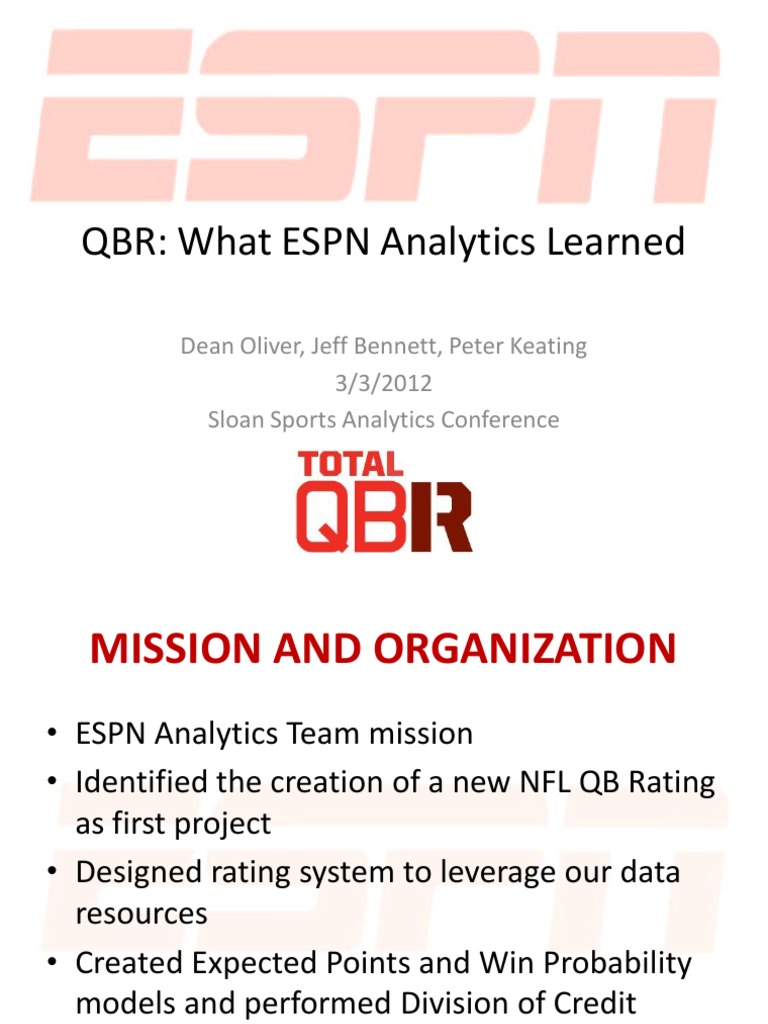 ESPN

QBR: What ESPN Analytics Learned

Dean Oliver, Jeff Bennett, Peter Keating
3/3/2012
Sloan Sports Analytics Conference

TOTAL QBR

MISSION AND ORGANIZATION

• ESPN Analytics Team mission
• Identified the creation of a new NFL QB Rating as first project
• Designed rating system to leverage our data resources
• Created Expected Points and Win Probability models and performed Division of Credit